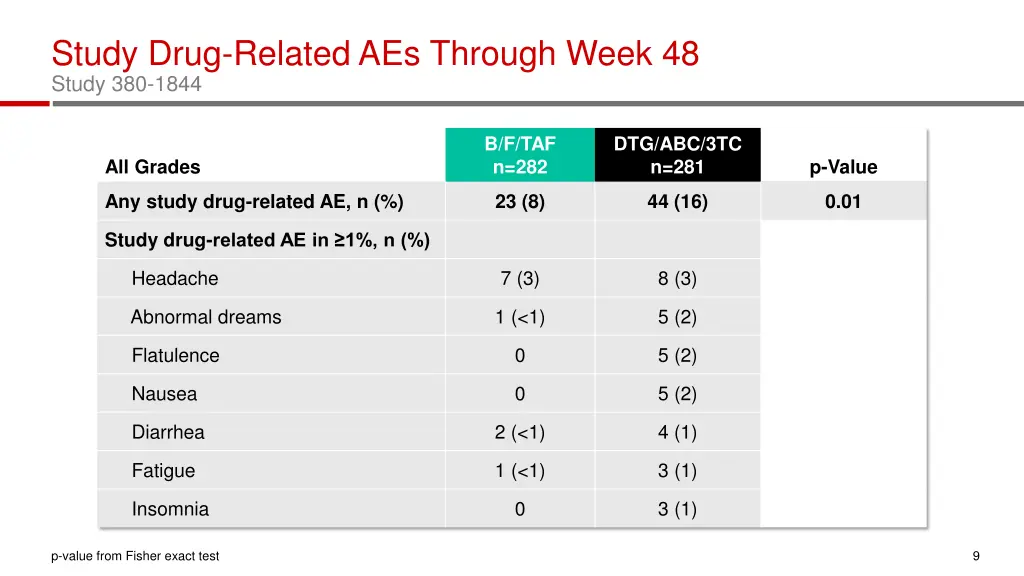 Study Drug-Related AEs Through Week 48
Study 380-1844

| All Grades | B/F/TAF n=282 | DTG/ABC/3TC n=281 | p-Value |
|---|---|---|---|
| Any study drug-related AE, n (%) | 23 (8) | 44 (16) | 0.01 |
| Study drug-related AE in ≥1%, n (%) | | | |
| Headache | 7 (3) | 8 (3) | |
| Abnormal dreams | 1 (<1) | 5 (2) | |
| Flatulence | 0 | 5 (2) | |
| Nausea | 0 | 5 (2) | |
| Diarrhea | 2 (<1) | 4 (1) | |
| Fatigue | 1 (<1) | 3 (1) | |
| Insomnia | 0 | 3 (1) | |

p-value from Fisher exact test

9